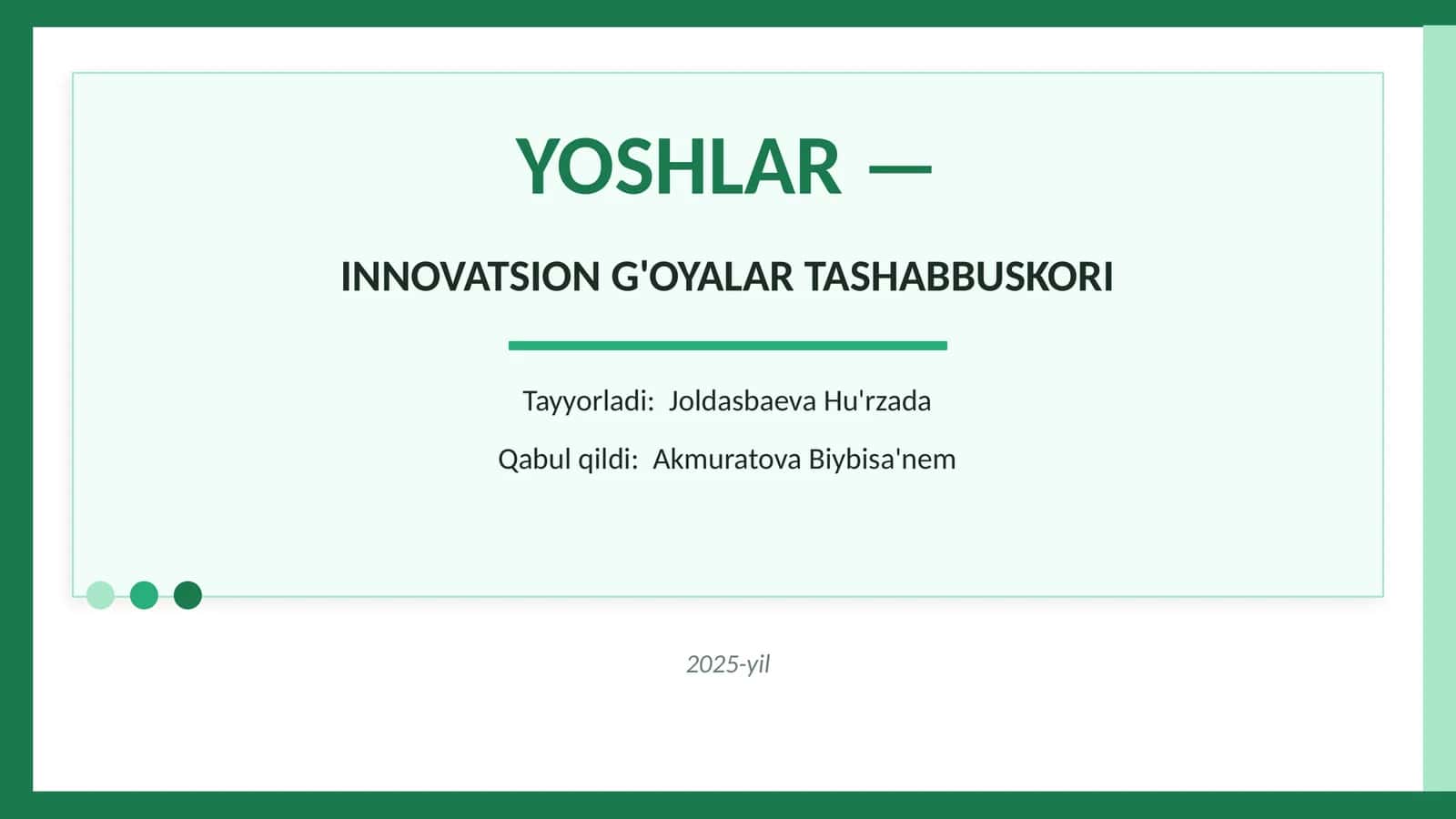 YOSHLAR —

INNOVATSION G'OYALAR TASHABBUSKORI

Tayyorladi: Joldasbaeva Hu'rzada

Qabul qildi: Akmuratova Biybisa'nem

2025-yil